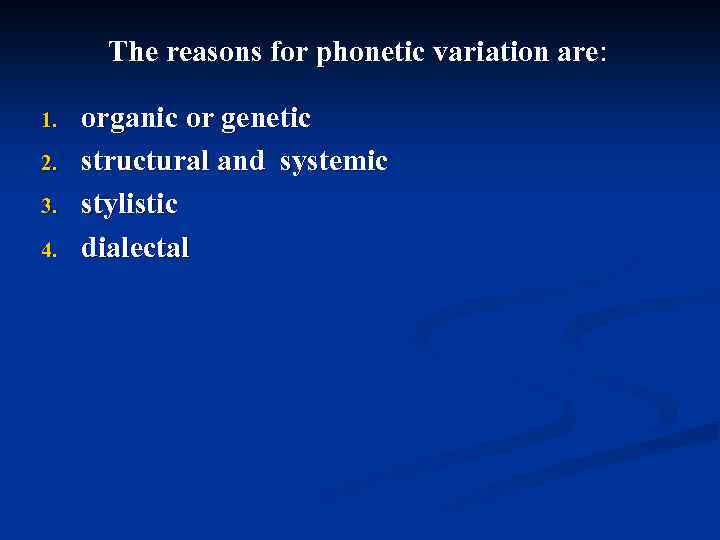 The reasons for phonetic variation are:

1. organic or genetic
2. structural and systemic
3. stylistic
4. dialectal